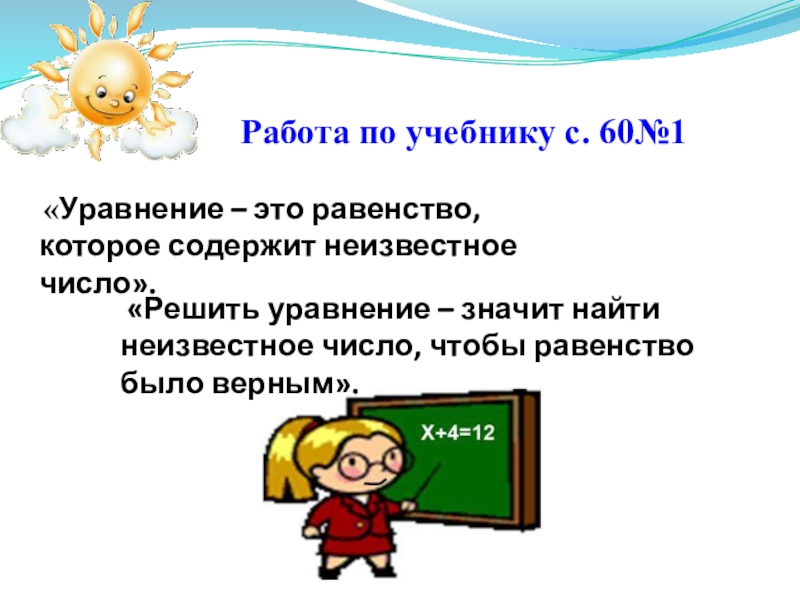 Работа по учебнику с. 60№1

«Уравнение – это равенство, которое содержит неизвестное число».

«Решить уравнение – значит найти неизвестное число, чтобы равенство было верным».

$X+4=12$